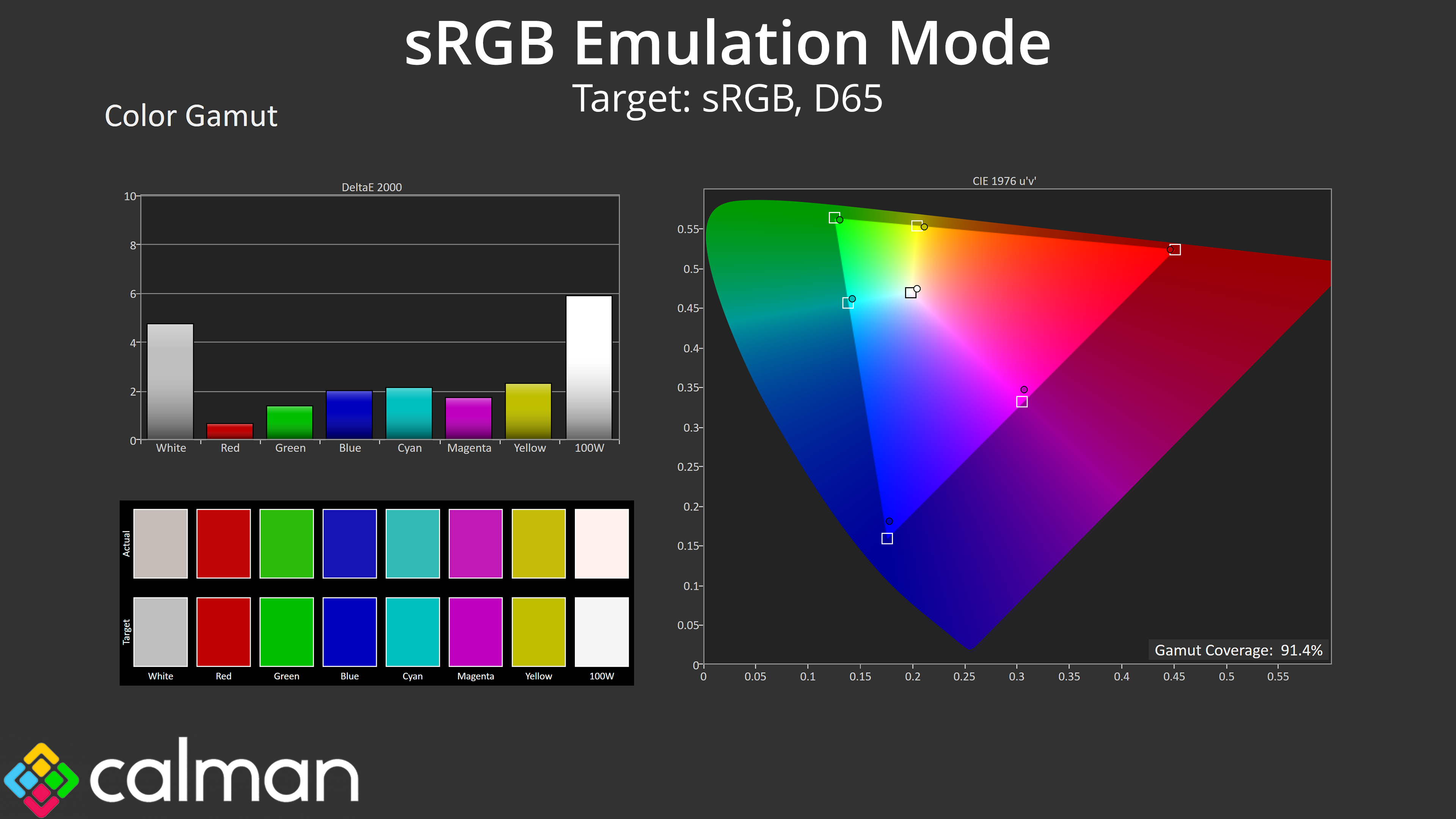 sRGB Emulation Mode

Target: sRGB, D65

Color Gamut

DeltaE 2000

10
8
6
4
2
0

White Red Green Blue Cyan Magenta Yellow 100W

Actual

Target

White Red Green Blue Cyan Magenta Yellow 100W

CIE 1976 u'v'

0.55
0.5
0.45
0.4
0.35
0.3
0.25
0.2
0.15
0.1
0.05
0

0 0.05 0.1 0.15 0.2 0.25 0.3 0.35 0.4 0.45 0.5 0.55

Gamut Coverage: 91.4%

calman